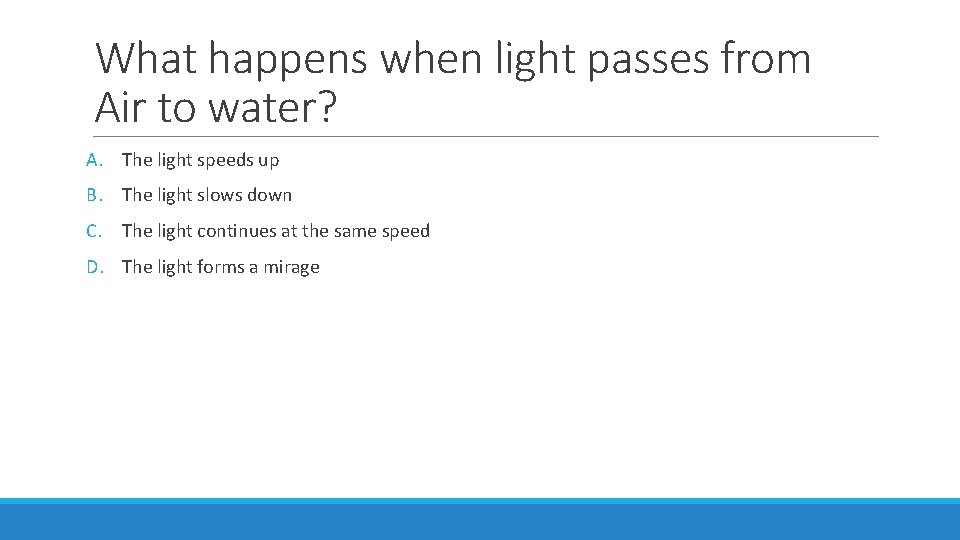 What happens when light passes from Air to water?

A. The light speeds up

B. The light slows down

C. The light continues at the same speed

D. The light forms a mirage